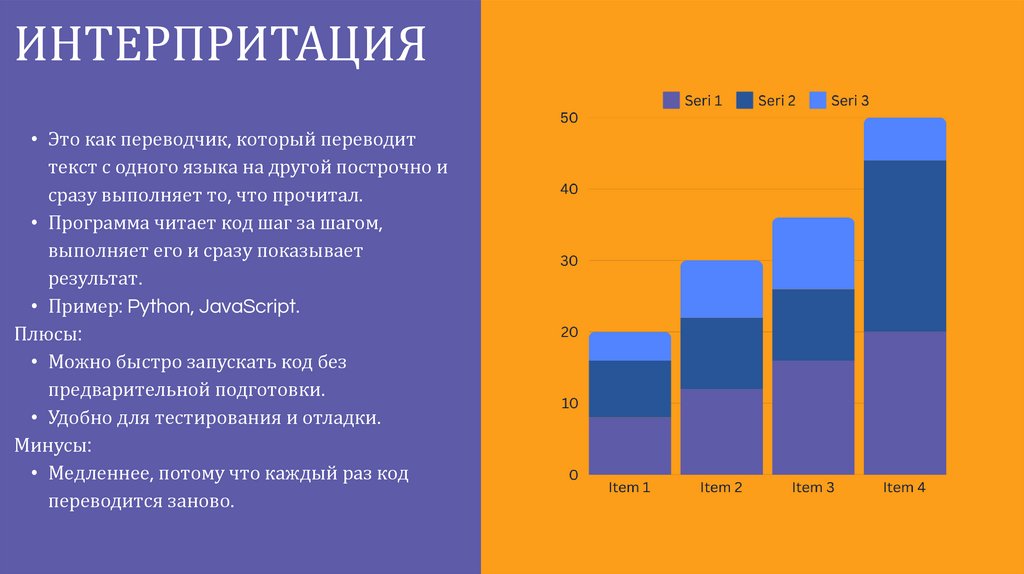 ИНТЕРПРИТАЦИЯ

• Это как переводчик, который переводит текст с одного языка на другой построчно и сразу выполняет то, что прочитал.

• Программа читает код шаг за шагом, выполняет его и сразу показывает результат.

• Пример: Python, JavaScript.

Плюсы:

• Можно быстро запускать код без предварительной подготовки.

• Удобно для тестирования и отладки.

Минусы:

• Медленнее, потому что каждый раз код переводится заново.

Seri 1 Seri 2 Seri 3

50
40
30
20
10
0

Item 1 Item 2 Item 3 Item 4